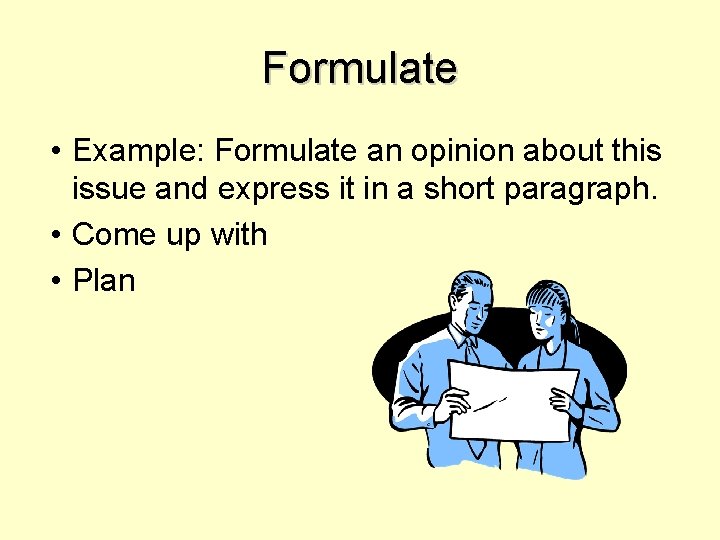 Formulate

• Example: Formulate an opinion about this issue and express it in a short paragraph.
• Come up with
• Plan